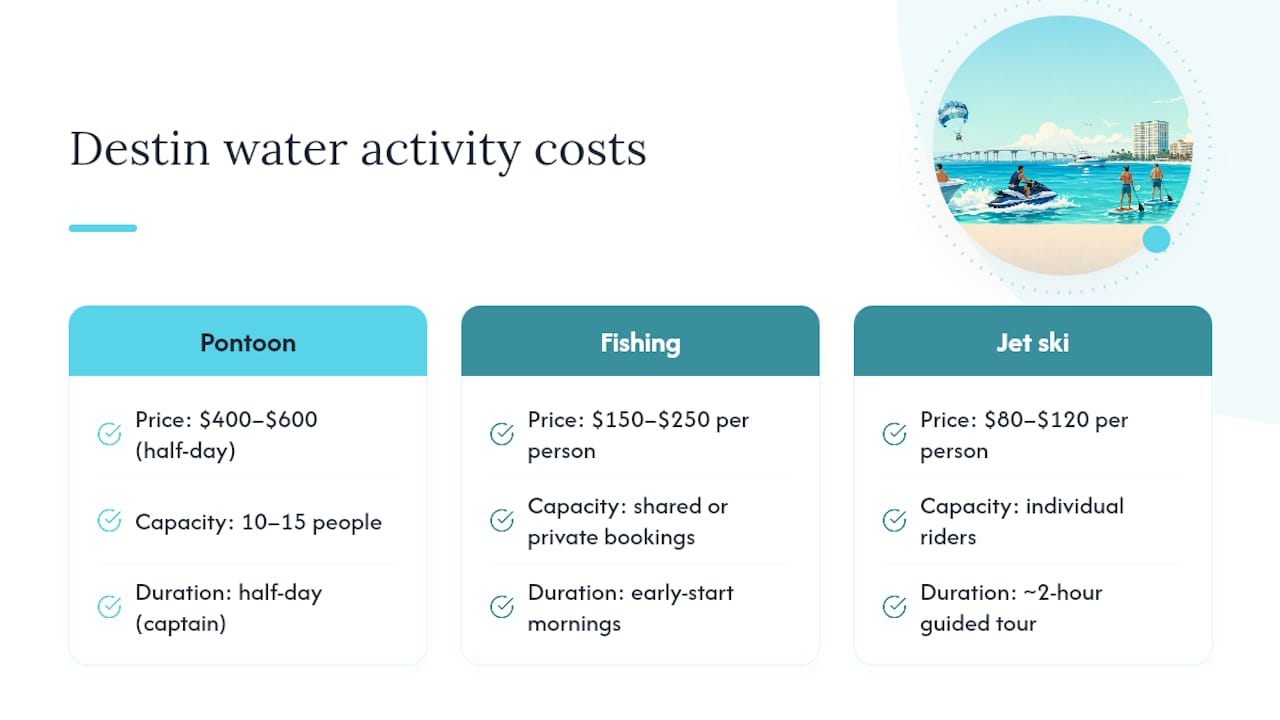 Destin water activity costs

Pontoon

Price: \$400–\$600 (half-day)

Capacity: 10–15 people

Duration: half-day (captain)

Fishing

Price: \$150–\$250 per person

Capacity: shared or private bookings

Duration: early-start mornings

Jet ski

Price: \$80–\$120 per person

Capacity: individual riders

Duration: ~2-hour guided tour